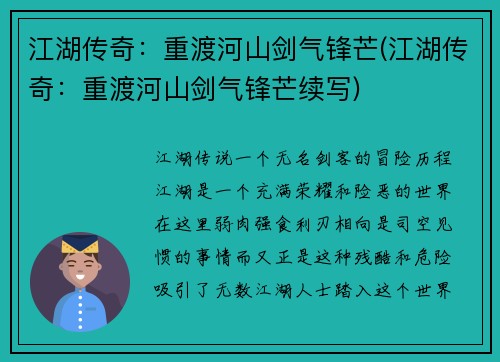 江湖传奇：重渡河山剑气锋芒(江湖传奇：重渡河山剑气锋芒续写)

江湖传说一个无名剑客的冒险历程江湖是一个充满荣耀和险恶的世界在这里弱肉强食利刃相向是司空见惯的事情而又正是这种残酷和危险吸引了无数江湖人士踏入这个世界